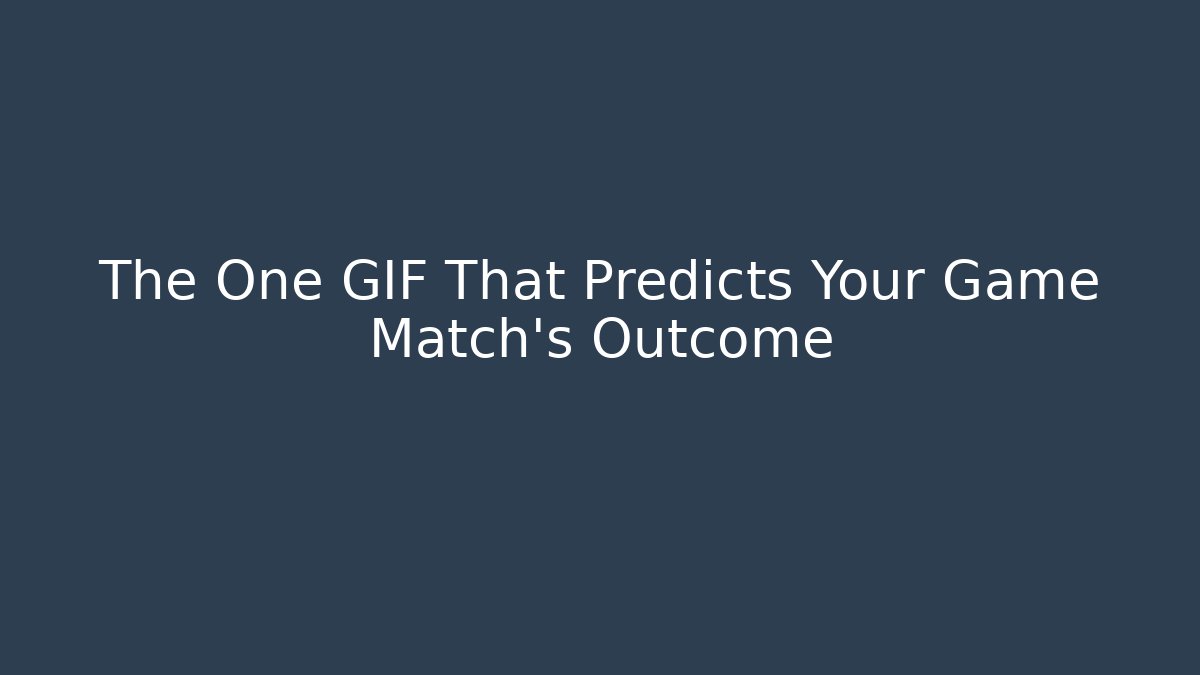 The One GIF That Predicts Your Game Match's Outcome